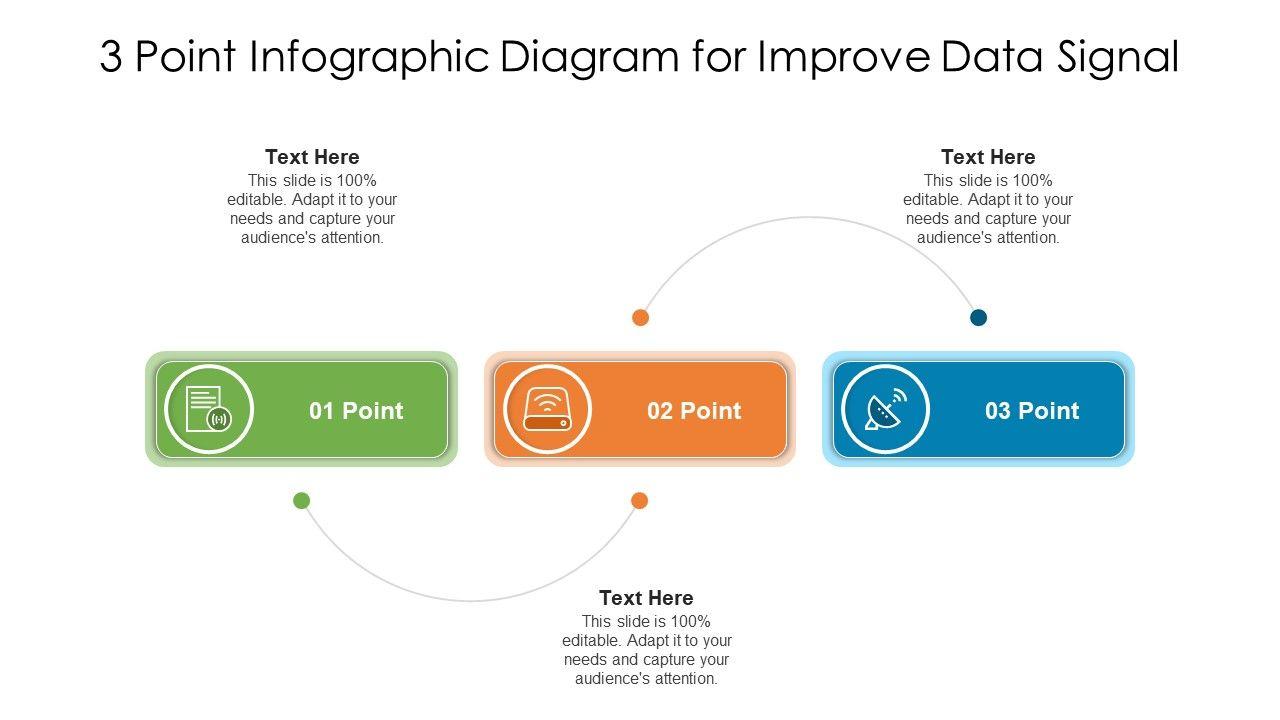 3 Point Infographic Diagram for Improve Data Signal

Text Here
This slide is 100% editable. Adapt it to your needs and capture your audience's attention.

Text Here
This slide is 100% editable. Adapt it to your needs and capture your audience's attention.

01 Point

02 Point

03 Point

Text Here
This slide is 100% editable. Adapt it to your needs and capture your audience's attention.